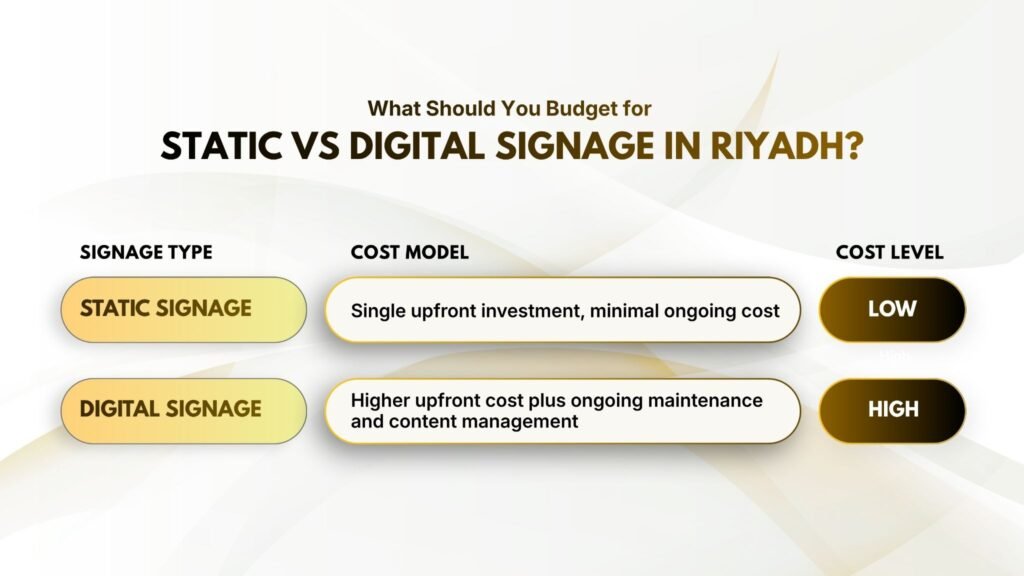 What Should You Budget for

STATIC VS DIGITAL SIGNAGE IN RIYADH?

| SIGNAGE TYPE | COST MODEL | COST LEVEL |
|---|---|---|
| STATIC SIGNAGE | Single upfront investment, minimal ongoing cost | LOW |
| DIGITAL SIGNAGE | Higher upfront cost plus ongoing maintenance and content management | HIGH |